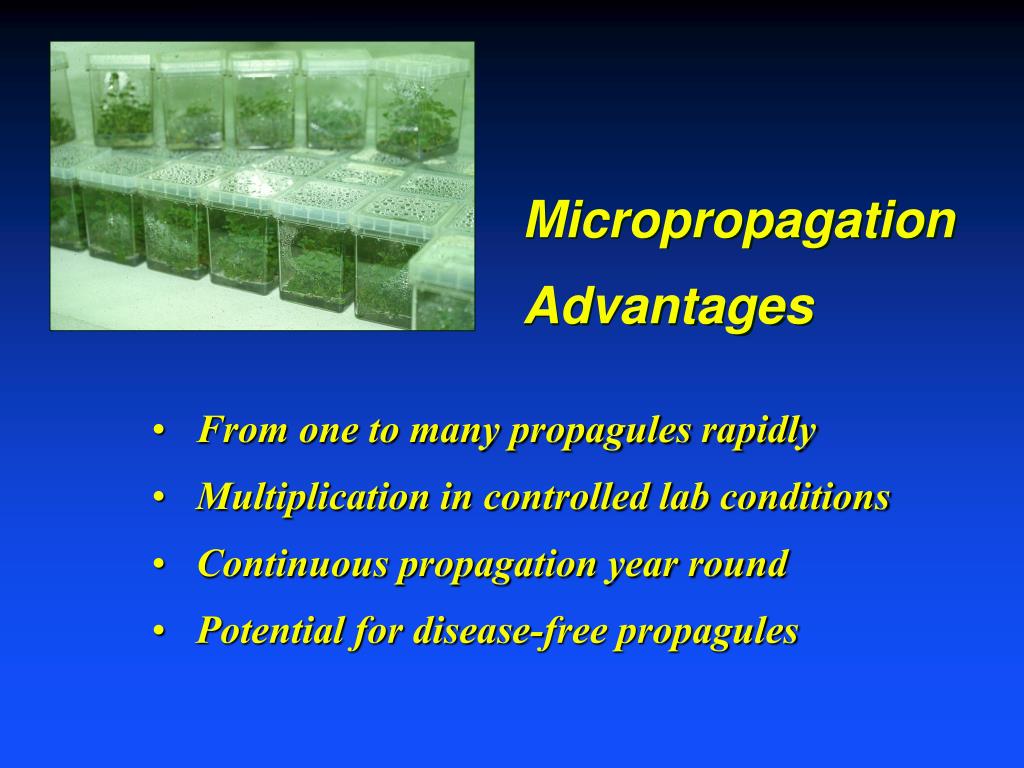 Micropropagation

Advantages

• From one to many propagules rapidly
• Multiplication in controlled lab conditions
• Continuous propagation year round
• Potential for disease-free propagules